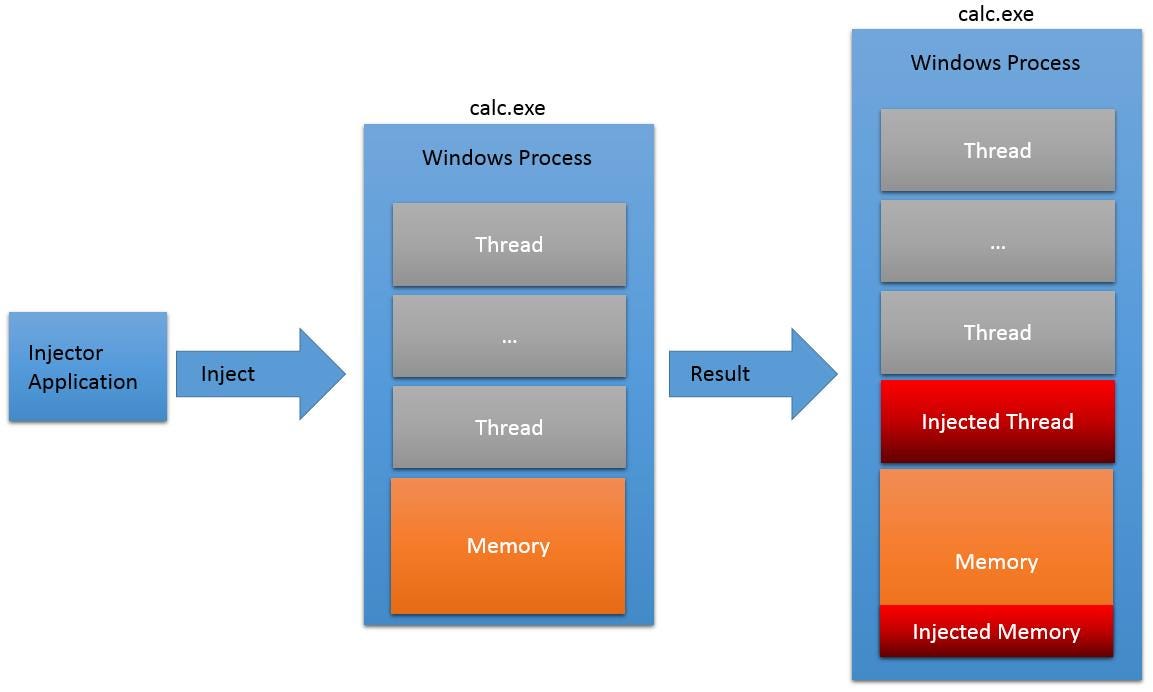 Injector Application

Inject

calc.exe

Windows Process

Thread

...

Thread

Memory

Result

calc.exe

Windows Process

Thread

...

Thread

Injected Thread

Memory

Injected Memory